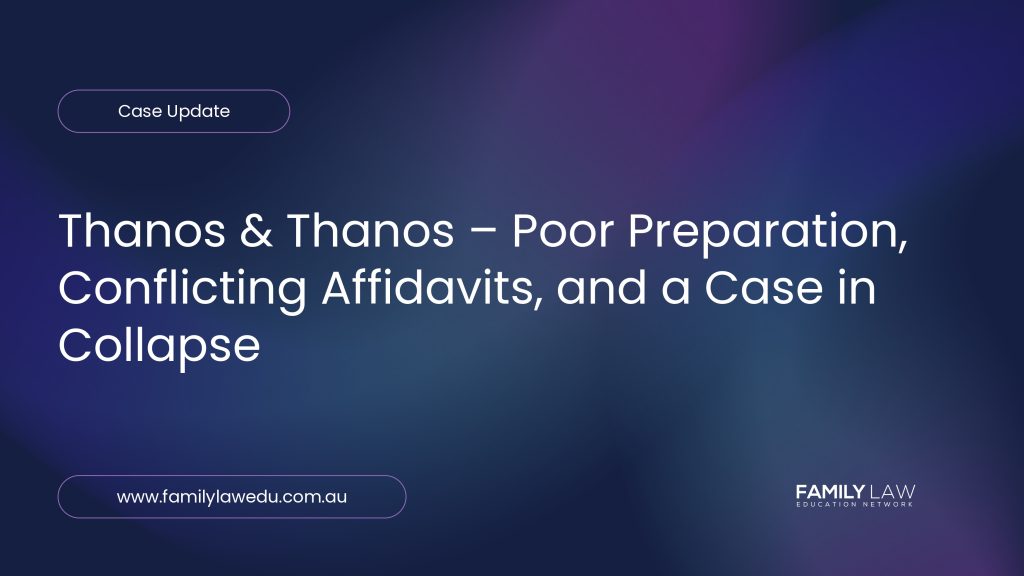 Case Update

Thanos & Thanos – Poor Preparation, Conflicting Affidavits, and a Case in Collapse

www.familylawedu.com.au

FAMILY LAW
EDUCATION NETWORK